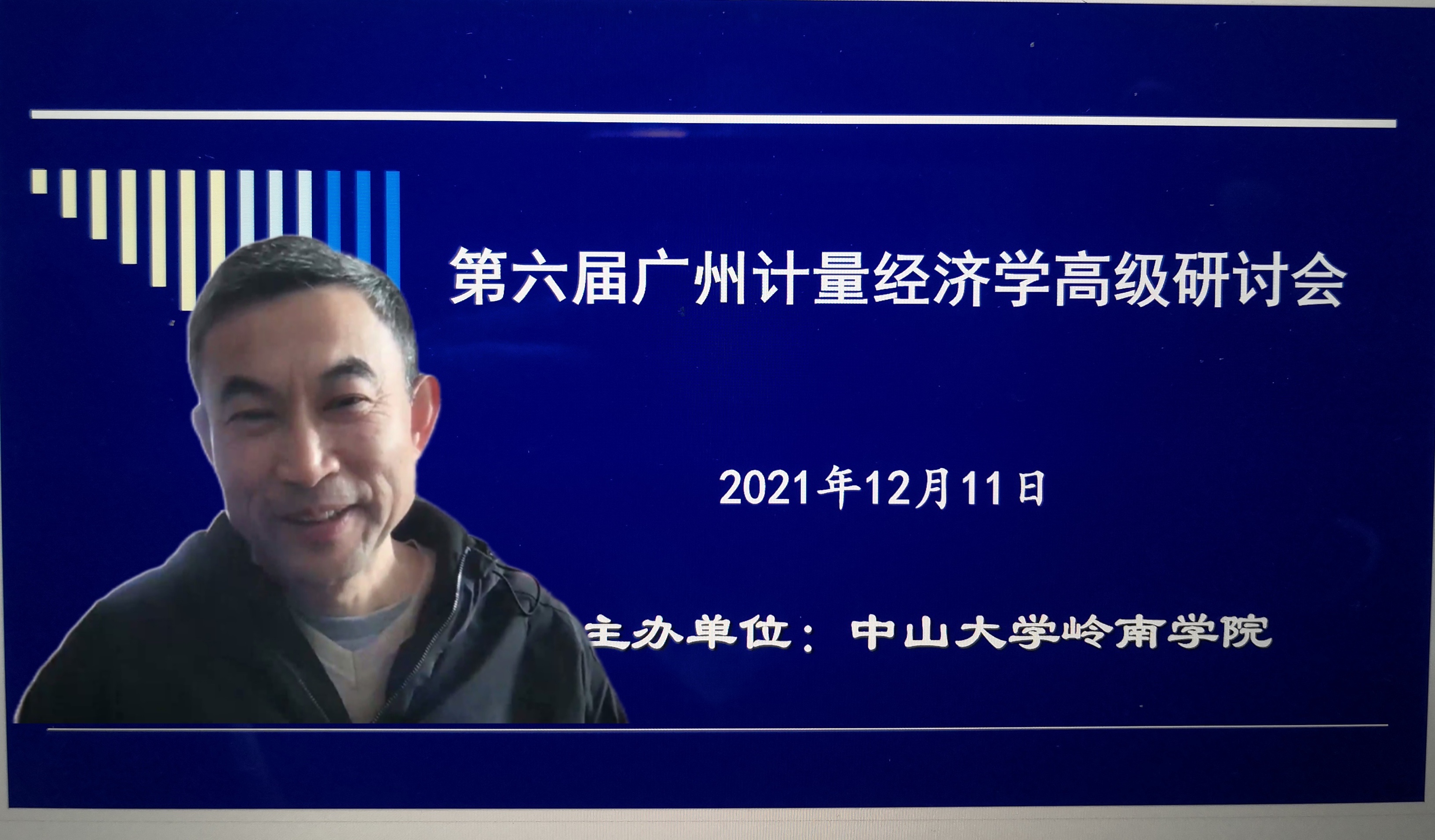 第六届广州计量经济学高级研讨会

2021年12月11日

主办单位：中山大学岭南学院